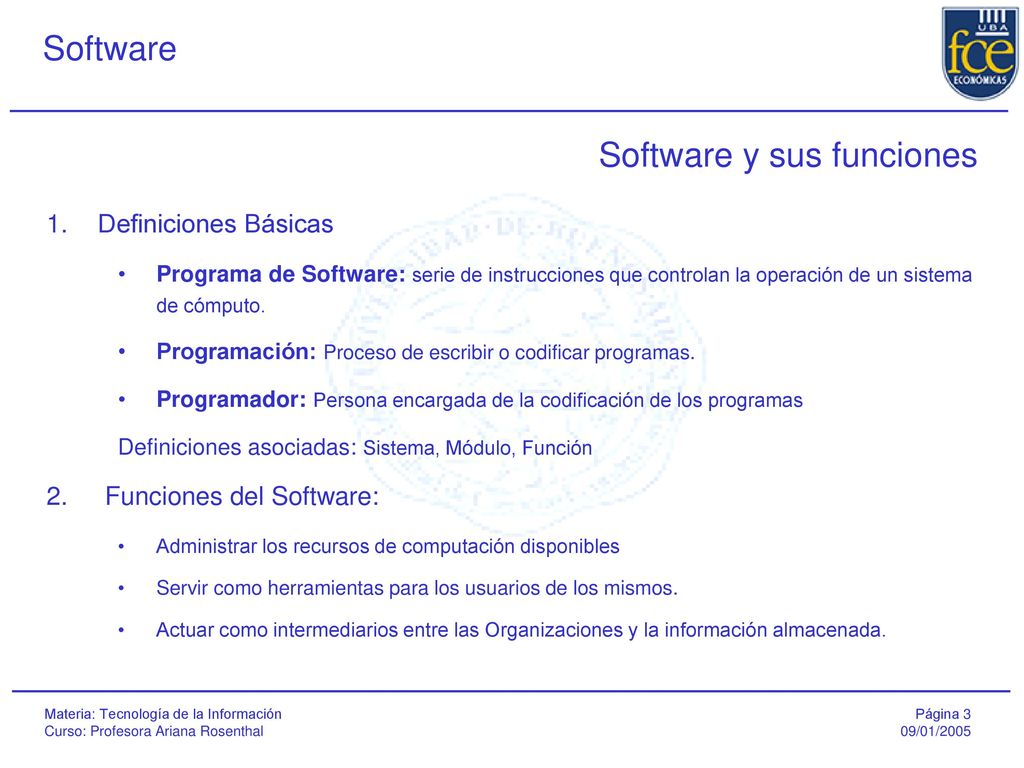 Software

UBA fce ECONÓMICAS

Software y sus funciones

1. Definiciones Básicas

• Programa de Software: serie de instrucciones que controlan la operación de un sistema de cómputo.

• Programación: Proceso de escribir o codificar programas.

• Programador: Persona encargada de la codificación de los programas

Definiciones asociadas: Sistema, Módulo, Función

2. Funciones del Software:

• Administrar los recursos de computación disponibles

• Servir como herramientas para los usuarios de los mismos.

• Actuar como intermediarios entre las Organizaciones y la información almacenada.

Materia: Tecnología de la Información
Curso: Profesora Ariana Rosenthal

Página 3
09/01/2005